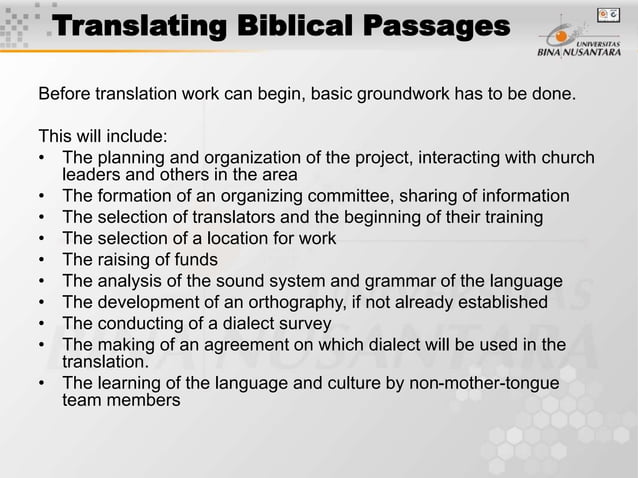 Translating Biblical Passages

UNIVERSITAS
BINA NUSANTARA

Before translation work can begin, basic groundwork has to be done.

This will include:
• The planning and organization of the project, interacting with church leaders and others in the area
• The formation of an organizing committee, sharing of information
• The selection of translators and the beginning of their training
• The selection of a location for work
• The raising of funds
• The analysis of the sound system and grammar of the language
• The development of an orthography, if not already established
• The conducting of a dialect survey
• The making of an agreement on which dialect will be used in the translation.
• The learning of the language and culture by non-mother-tongue team members